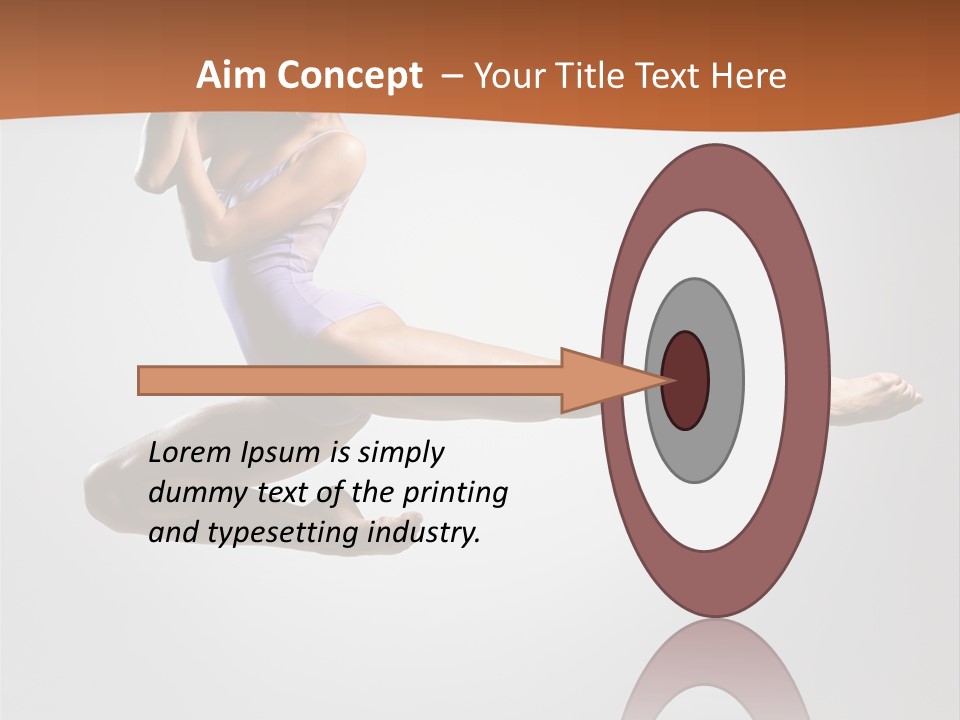 Aim Concept – Your Title Text Here

Lorem Ipsum is simply dummy text of the printing and typesetting industry.